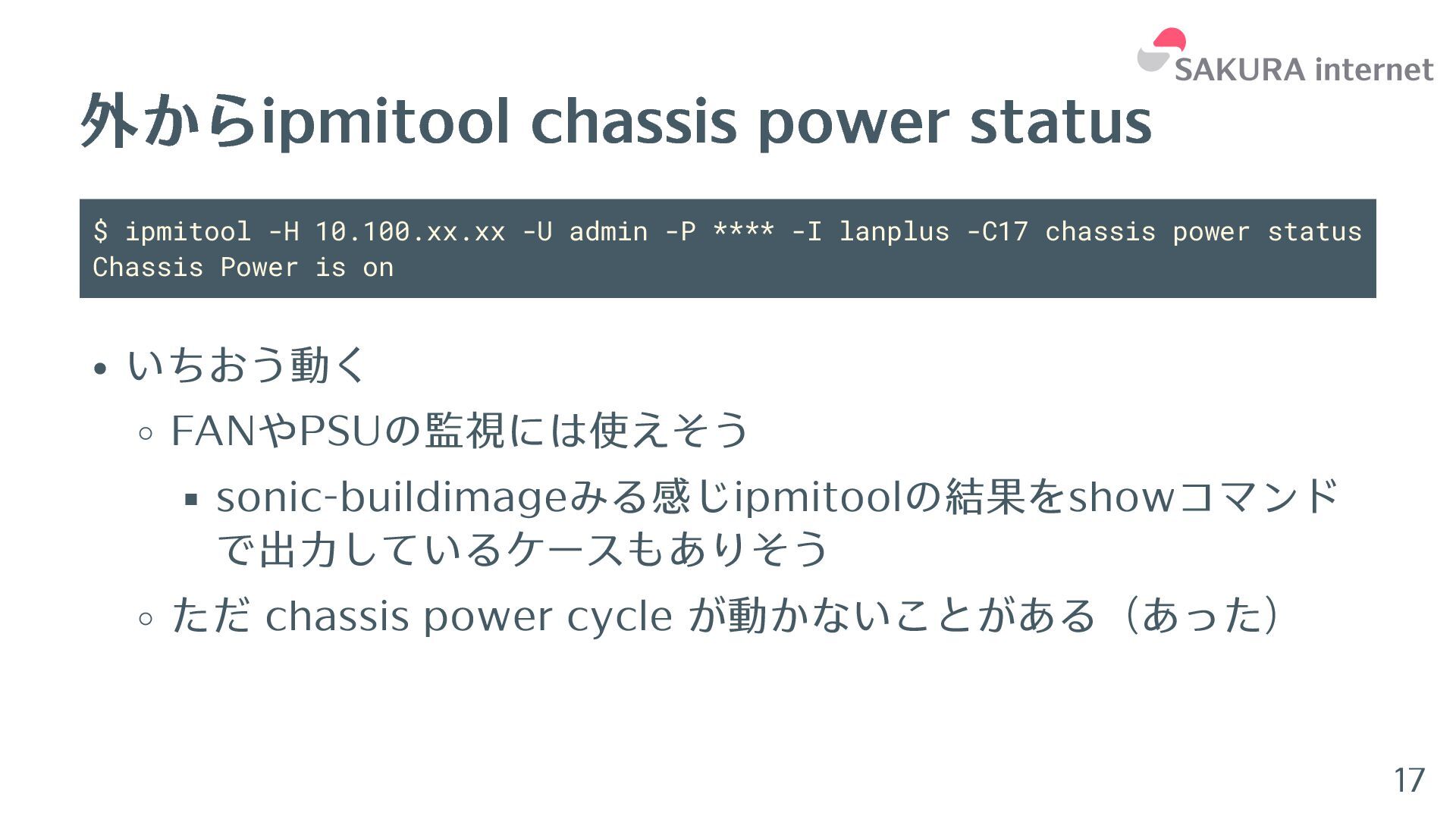 SAKURA internet

外からipmitool chassis power status

$ ipmitool -H 10.100.xx.xx -U admin -P **** -I lanplus -C17 chassis power status
Chassis Power is on

• いちおう動く
  ◦ FANやPSUの監視には使えそう
    ▪ sonic-buildimageみる感じipmitoolの結果をshowコマンドで出力しているケースもありそう
  ◦ ただ chassis power cycle が動かないことがある（あった）

17